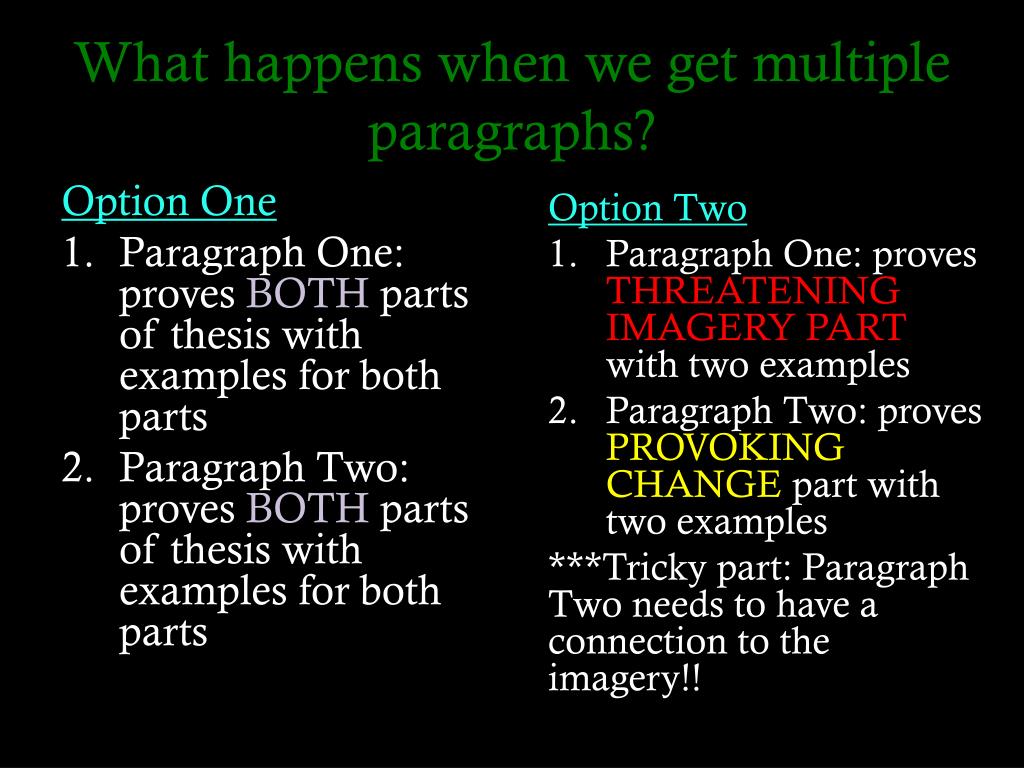 What happens when we get multiple paragraphs?

Option One
1. Paragraph One: proves BOTH parts of thesis with examples for both parts
2. Paragraph Two: proves BOTH parts of thesis with examples for both parts

Option Two
1. Paragraph One: proves THREATENING IMAGERY PART with two examples
2. Paragraph Two: proves PROVOKING CHANGE part with two examples

***Tricky part: Paragraph Two needs to have a connection to the imagery!!